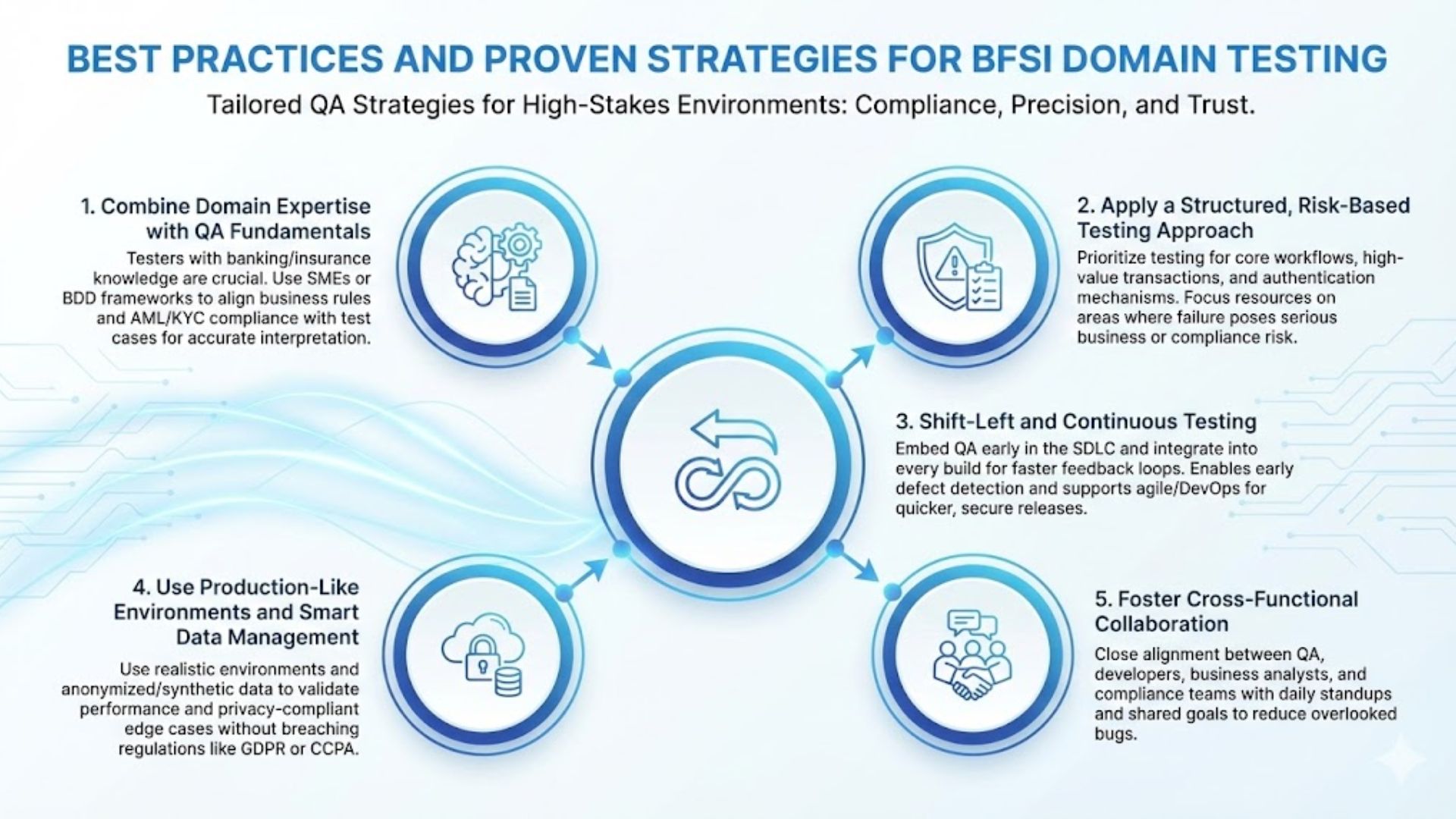 BEST PRACTICES AND PROVEN STRATEGIES FOR BFSI DOMAIN TESTING

Tailored QA Strategies for High-Stakes Environments: Compliance, Precision, and Trust.

1. Combine Domain Expertise with QA Fundamentals

Testers with banking/insurance knowledge are crucial. Use SMEs or BDD frameworks to align business rules and AML/KYC compliance with test cases for accurate interpretation.

2. Apply a Structured, Risk-Based Testing Approach

Prioritize testing for core workflows, high-value transactions, and authentication mechanisms. Focus resources on areas where failure poses serious business or compliance risk.

3. Shift-Left and Continuous Testing

Embed QA early in the SDLC and integrate into every build for faster feedback loops. Enables early defect detection and supports agile/DevOps for quicker, secure releases.

4. Use Production-Like Environments and Smart Data Management

Use realistic environments and anonymized/synthetic data to validate performance and privacy-compliant edge cases without breaching regulations like GDPR or CCPA.

5. Foster Cross-Functional Collaboration

Close alignment between QA, developers, business analysts, and compliance teams with daily standups and shared goals to reduce overlooked bugs.